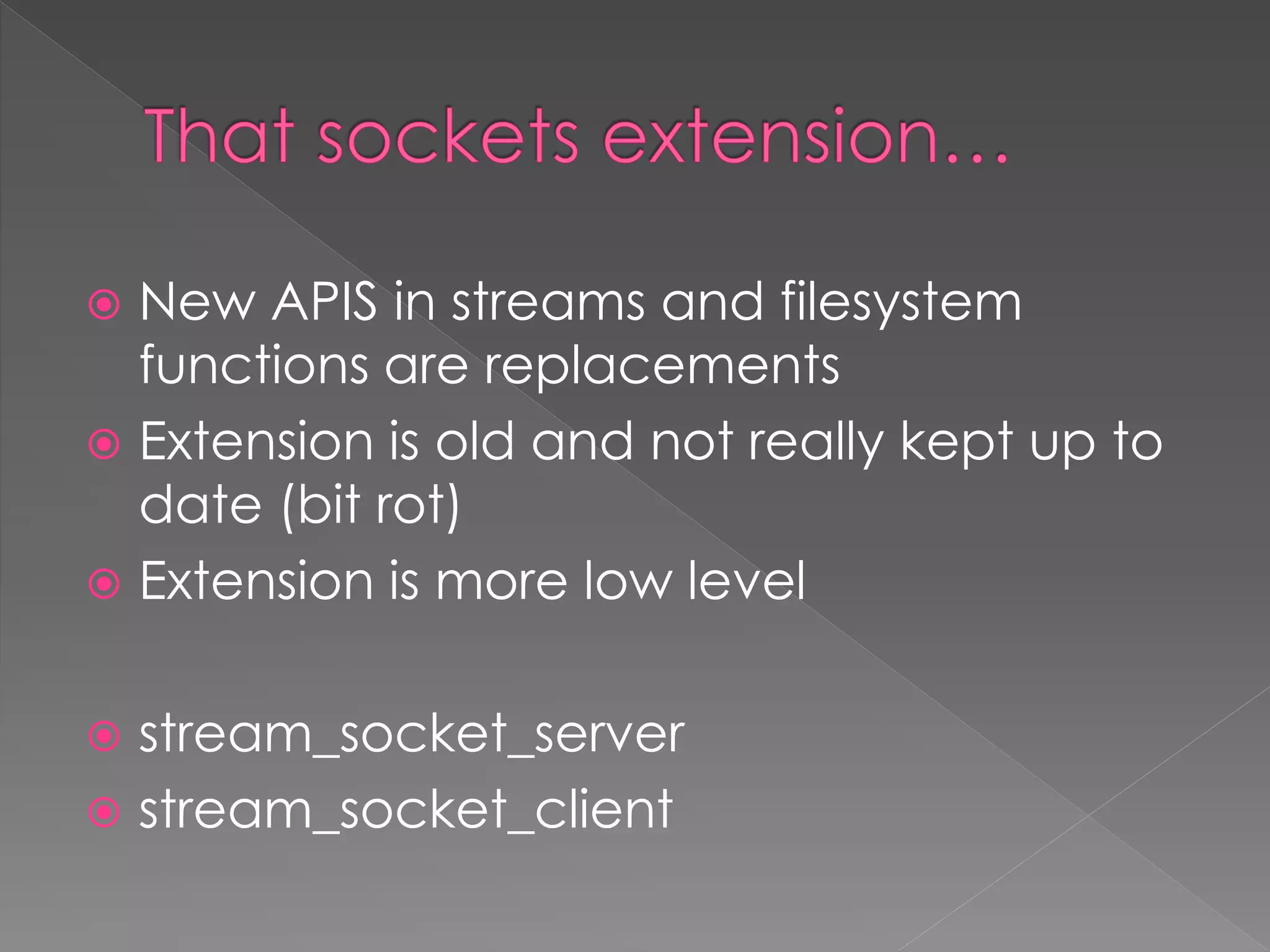 That sockets extension…

New APIS in streams and filesystem functions are replacements

Extension is old and not really kept up to date (bit rot)

Extension is more low level

stream_socket_server

stream_socket_client